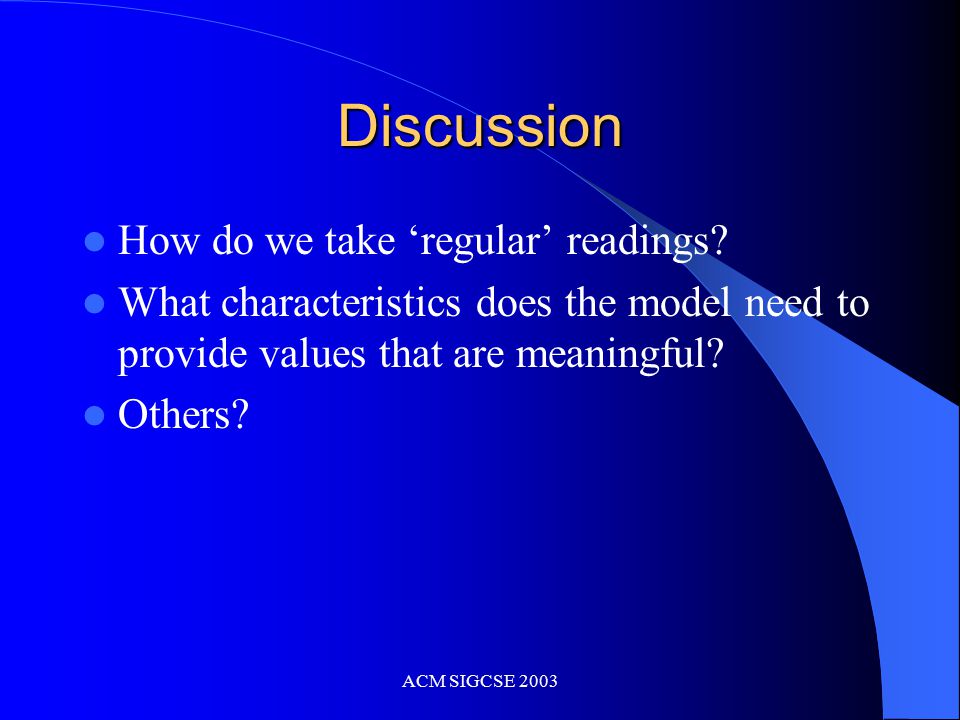 Discussion

- How do we take ‘regular’ readings?
- What characteristics does the model need to provide values that are meaningful?
- Others?

ACM SIGCSE 2003